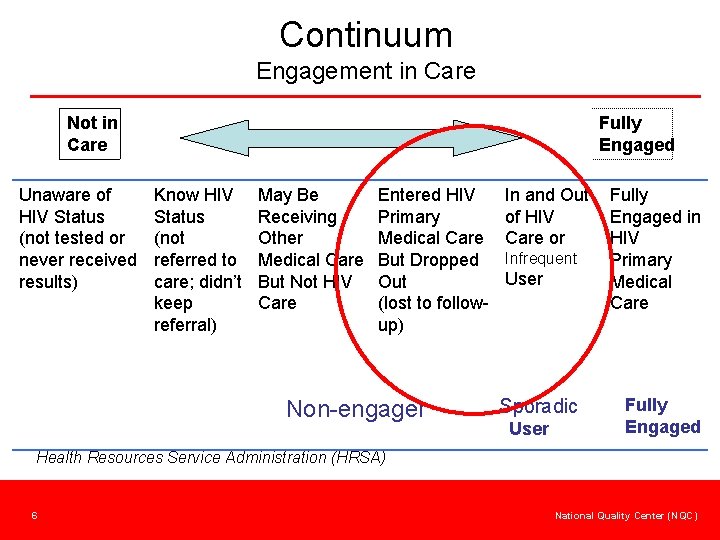 Continuum
Engagement in Care

Not in Care

Fully Engaged

Unaware of HIV Status (not tested or never received results)

Know HIV Status (not referred to care; didn't keep referral)

May Be Receiving Other Medical Care But Not HIV Care

Entered HIV Primary Medical Care But Dropped Out (lost to follow-up)

In and Out of HIV Care or Infrequent User

Fully Engaged in HIV Primary Medical Care

Non-engager

Sporadic User

Fully Engaged

Health Resources Service Administration (HRSA)

6

National Quality Center (NQC)